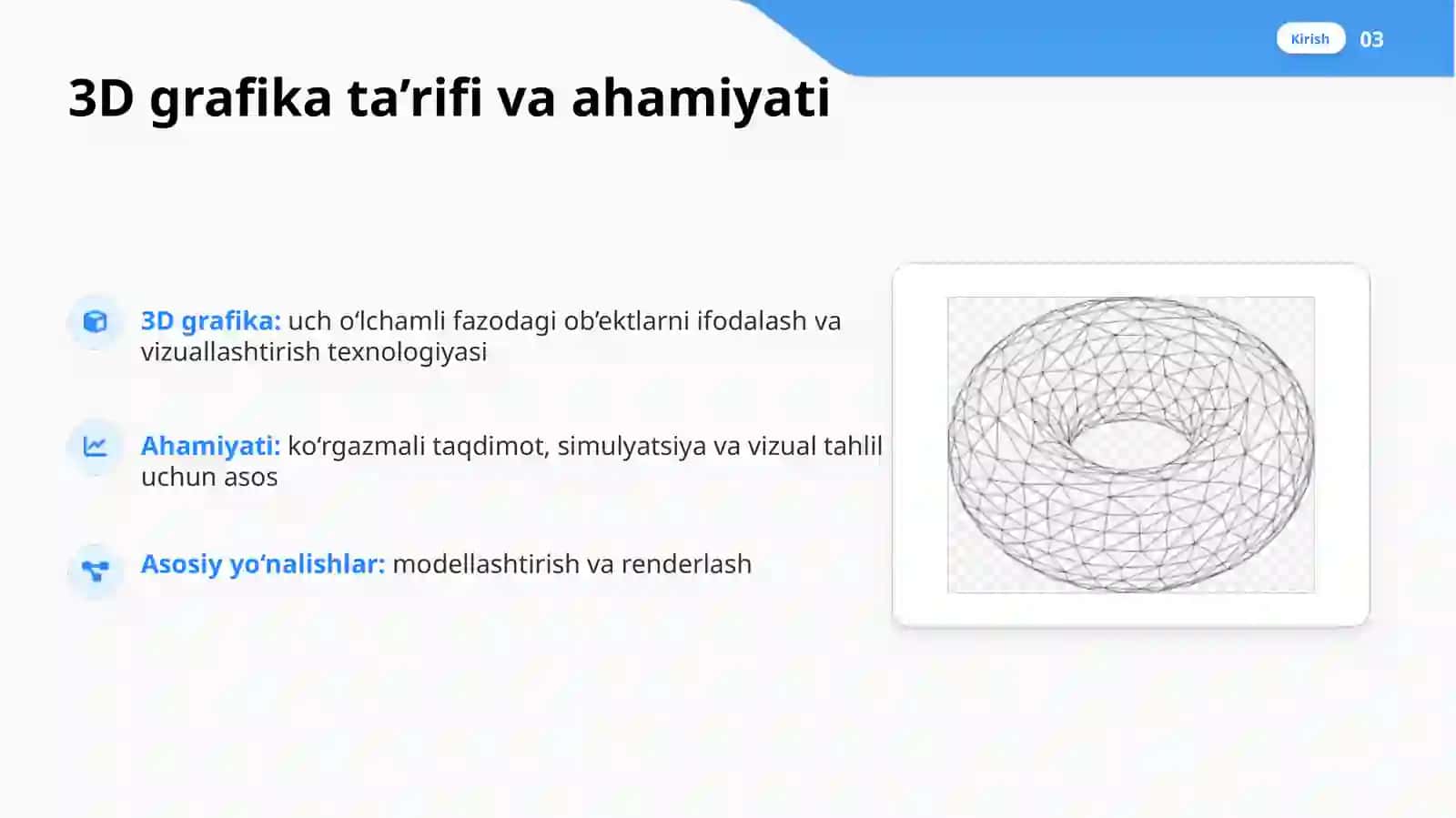 Kirish 03

3D grafika ta’rifi va ahamiyati

3D grafika: uch o‘lchamli fazodagi ob’ektlarni ifodalash va vizuallashtirish texnologiyasi

Ahamiyati: ko‘rgazmali taqdimot, simulyatsiya va vizual tahlil uchun asos

Asosiy yo‘nalishlar: modellashtirish va renderlash